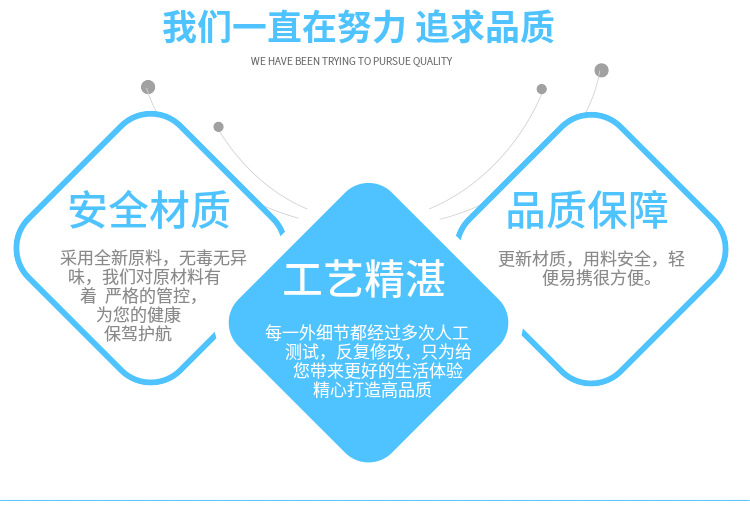 我们一直在努力 追求品质

WE HAVE BEEN TRYING TO PURSUE QUALITY

安全材质

采用全新原料，无毒无异味，我们对原材料有着 严格的管控，为您的健康保驾护航

工艺精湛

每一外细节都经过多次人工测试，反复修改，只为给您带来更好的生活体验精心打造高品质

品质保障

更新材质，用料安全，轻便易携很方便。